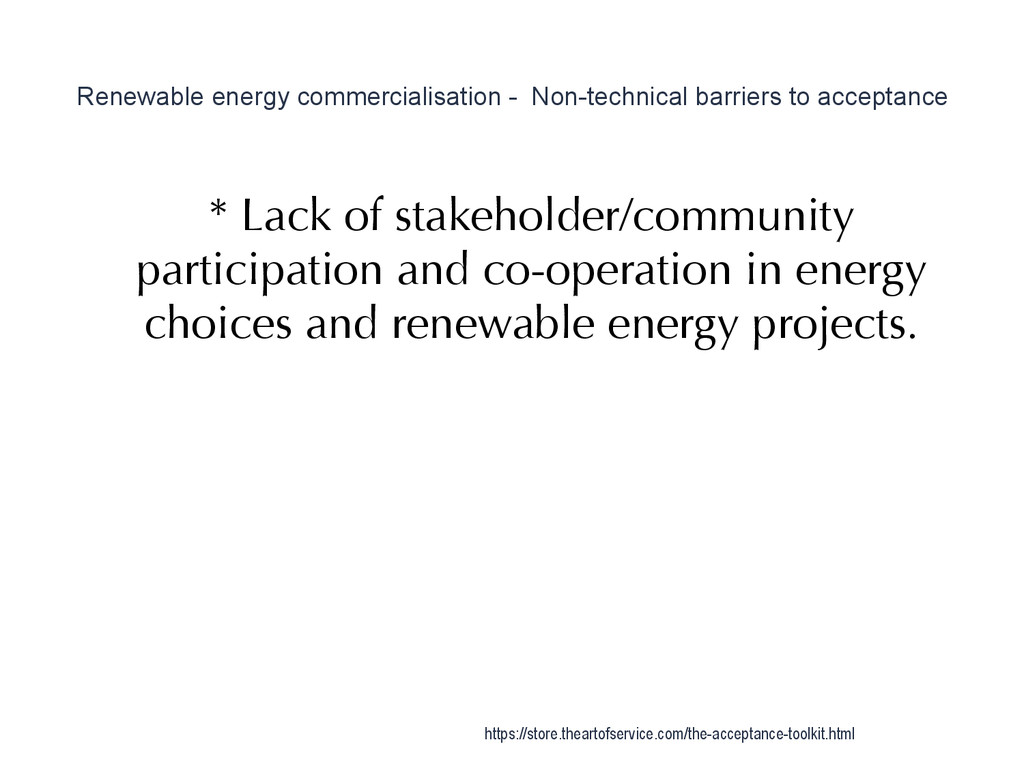 Renewable energy commercialisation - Non-technical barriers to acceptance

* Lack of stakeholder/community participation and co-operation in energy choices and renewable energy projects.

https://store.theartofservice.com/the-acceptance-toolkit.html